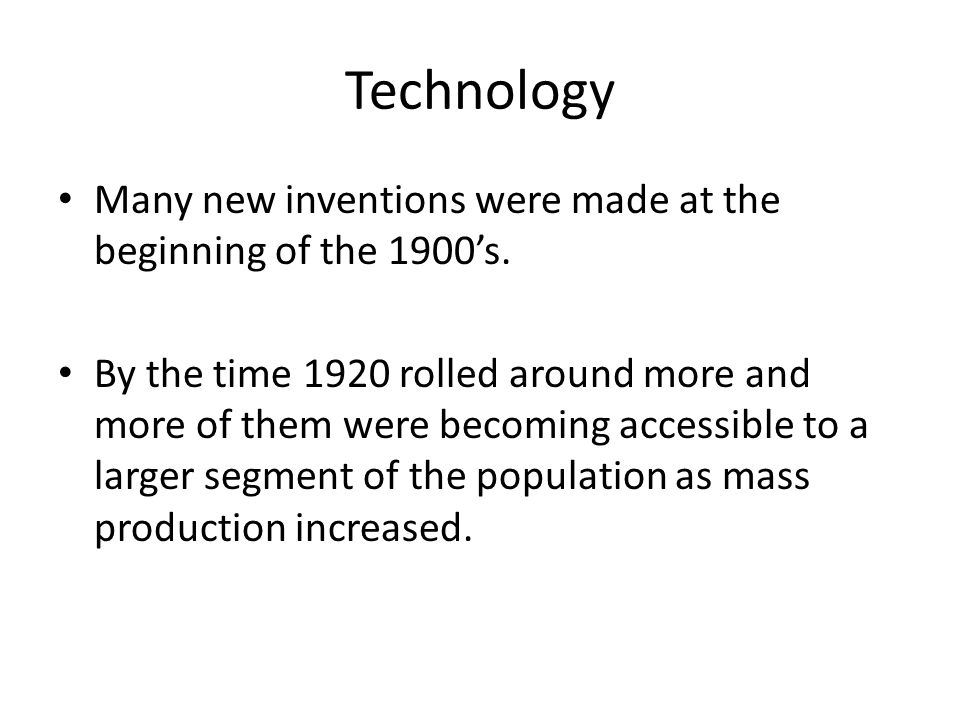 Technology

• Many new inventions were made at the beginning of the 1900’s.

• By the time 1920 rolled around more and more of them were becoming accessible to a larger segment of the population as mass production increased.